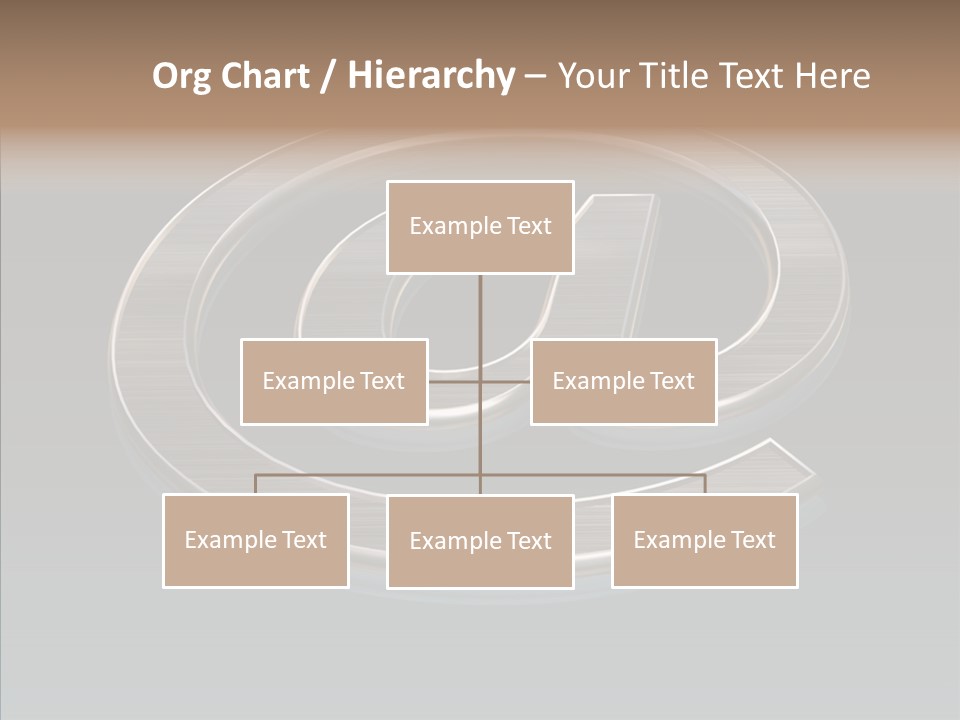 Org Chart / Hierarchy – Your Title Text Here

Example Text

Example Text

Example Text

Example Text

Example Text

Example Text